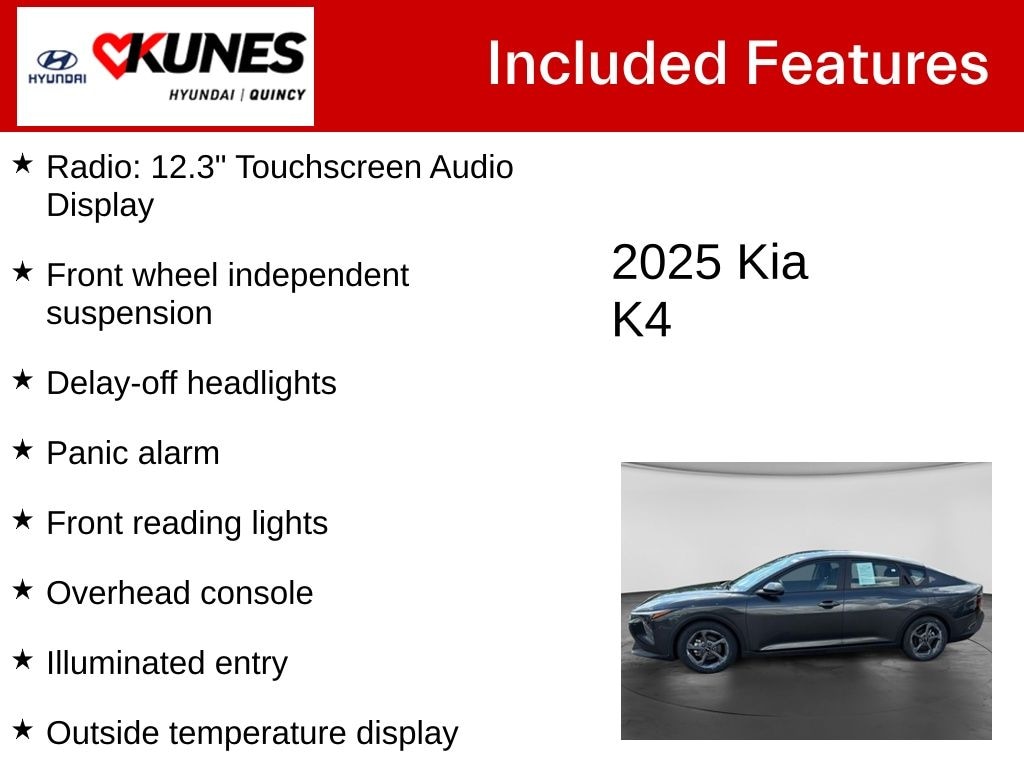 HYUNDAI KUNES HYUNDAI | QUINCY

Included Features

★ Radio: 12.3" Touchscreen Audio Display

★ Front wheel independent suspension

★ Delay-off headlights

★ Panic alarm

★ Front reading lights

★ Overhead console

★ Illuminated entry

★ Outside temperature display

2025 Kia K4